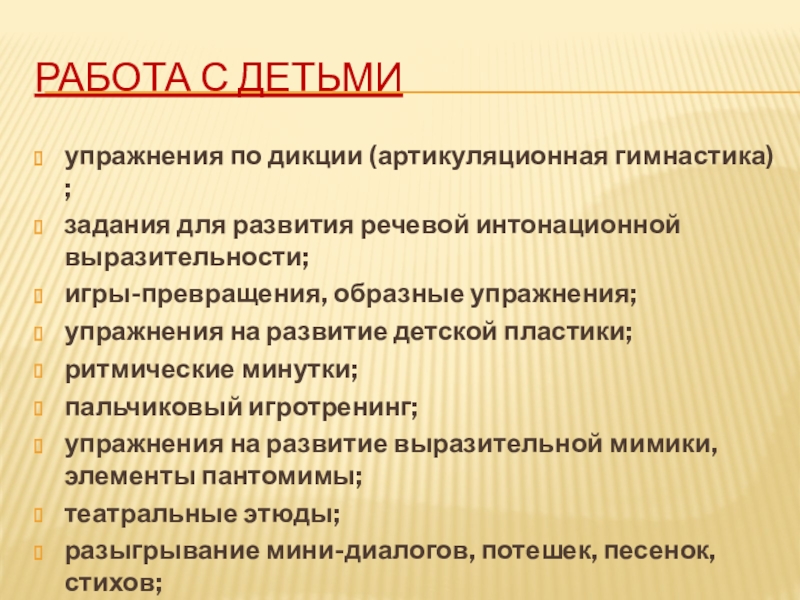 РАБОТА С ДЕТЬМИ

упражнения по дикции (артикуляционная гимнастика) ;

задания для развития речевой интонационной выразительности;

игры-превращения, образные упражнения;

упражнения на развитие детской пластики;

ритмические минутки;

пальчиковый игротренинг;

упражнения на развитие выразительной мимики, элементы пантомимы;

театральные этюды;

разыгрывание мини-диалогов, потешек, песенок, стихов;